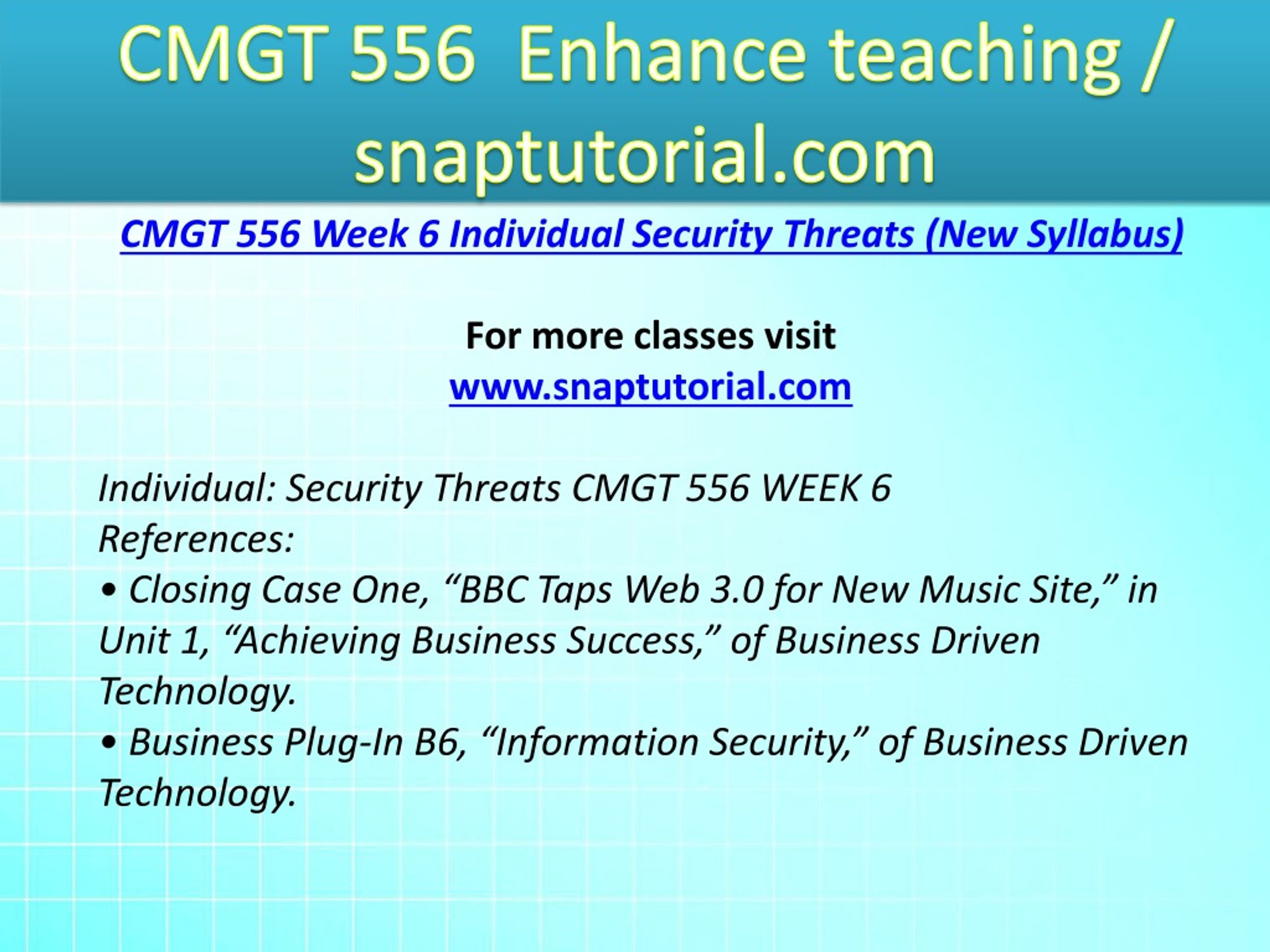 CMGT 556 Enhance teaching / snaptutorial.com

CMGT 556 Week 6 Individual Security Threats (New Syllabus)

For more classes visit
www.snaptutorial.com

Individual: Security Threats CMGT 556 WEEK 6
References:
• Closing Case One, “BBC Taps Web 3.0 for New Music Site,” in Unit 1, “Achieving Business Success,” of Business Driven Technology.
• Business Plug-In B6, “Information Security,” of Business Driven Technology.